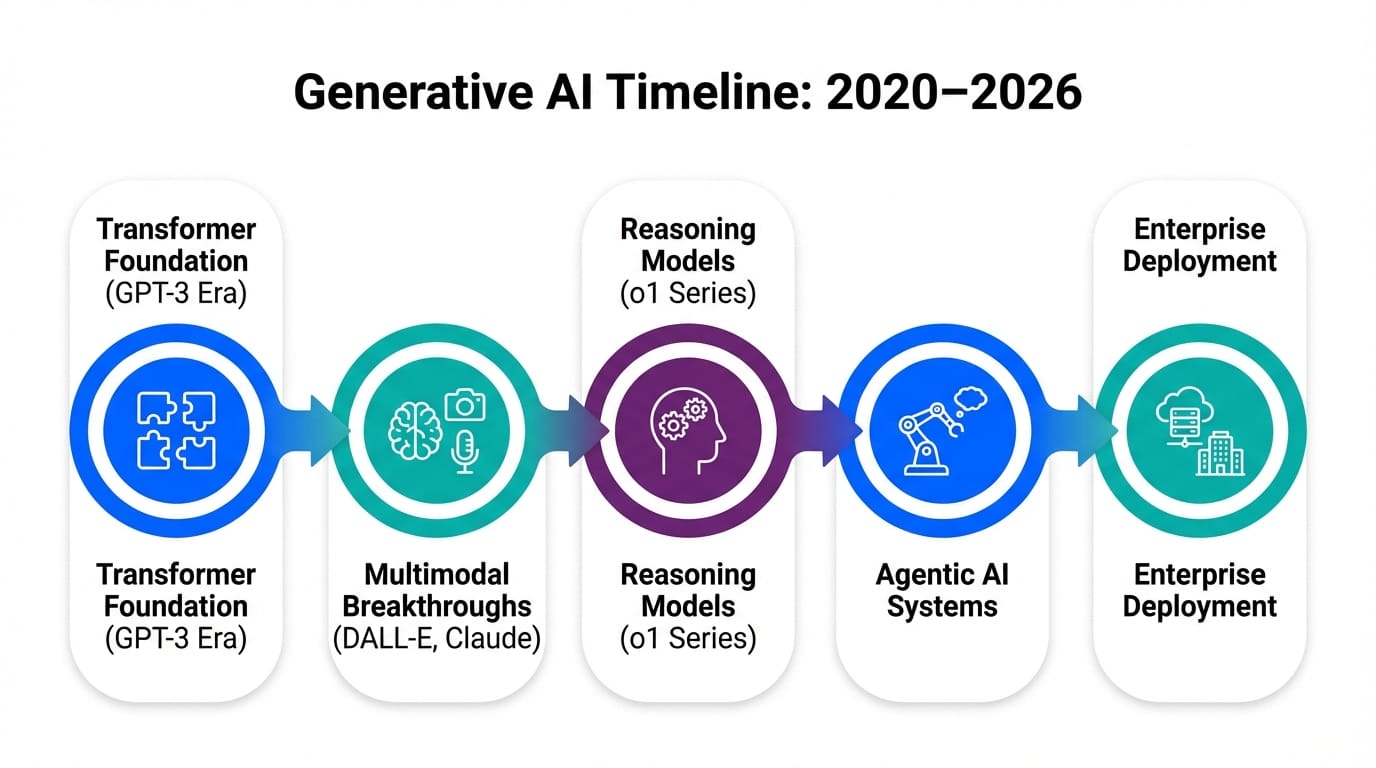 Generative AI Timeline: 2020–2026

Transformer Foundation (GPT-3 Era)

Transformer Foundation (GPT-3 Era)

Multimodal Breakthroughs (DALL-E, Claude)

Reasoning Models (o1 Series)

Reasoning Models (o1 Series)

Agentic AI Systems

Enterprise Deployment

Enterprise Deployment